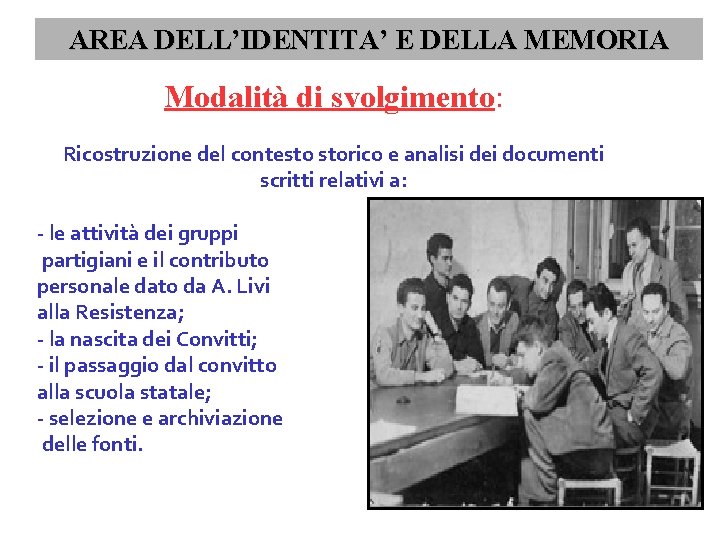 AREA DELL'IDENTITA' E DELLA MEMORIA

Modalità di svolgimento:

Ricostruzione del contesto storico e analisi dei documenti scritti relativi a:

- le attività dei gruppi partigiani e il contributo personale dato da A. Livi alla Resistenza;
- la nascita dei Convitti;
- il passaggio dal convitto alla scuola statale;
- selezione e archiviazione delle fonti.